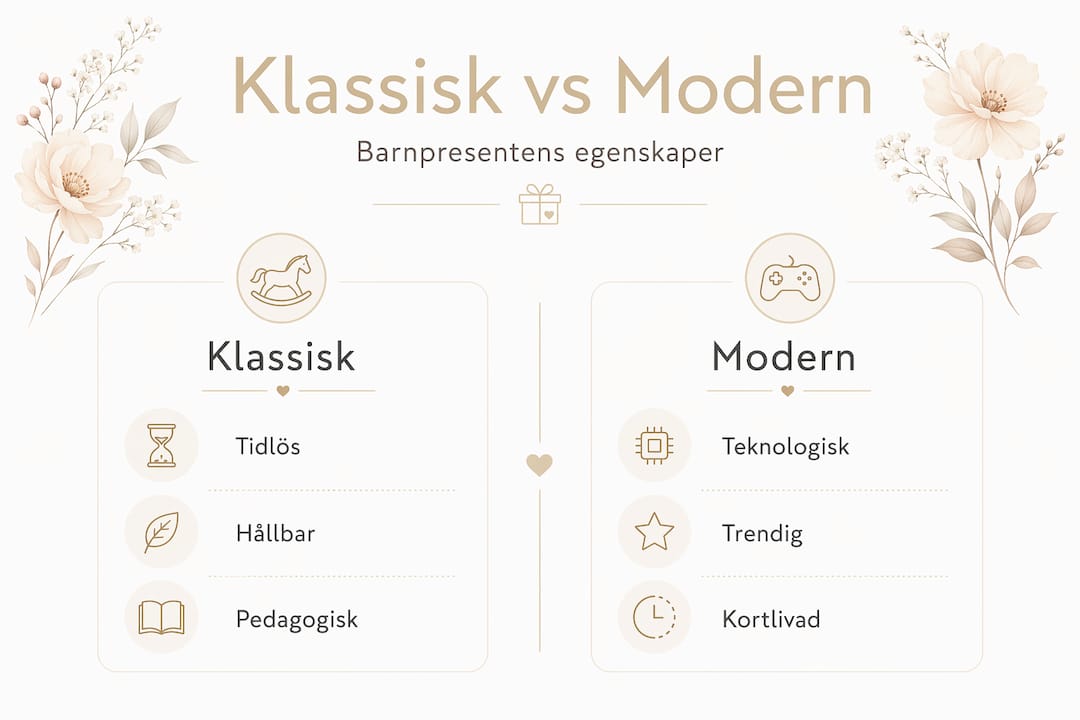 Klassisk vs Modern

Barnpresentens egenskaper

Klassisk

Tidlös

Hållbar

Pedagogisk

Modern

Teknologisk

Trendig

Kortlivad